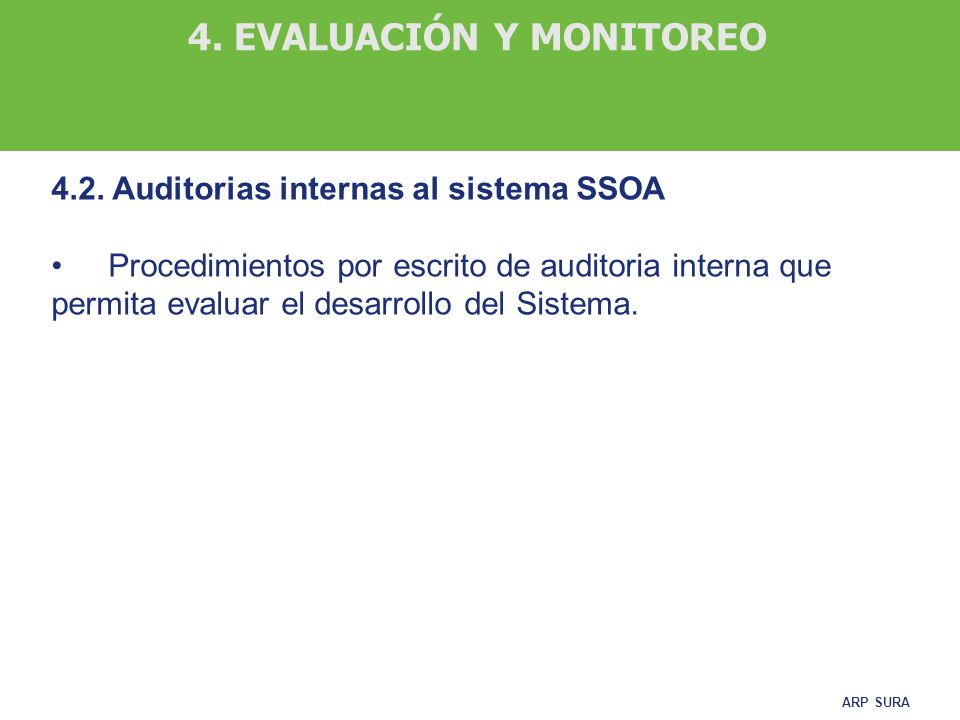 4. EVALUACIÓN Y MONITOREO

4.2. Auditorias internas al sistema SSOA

• Procedimientos por escrito de auditoria interna que permita evaluar el desarrollo del Sistema.

ARP SURA